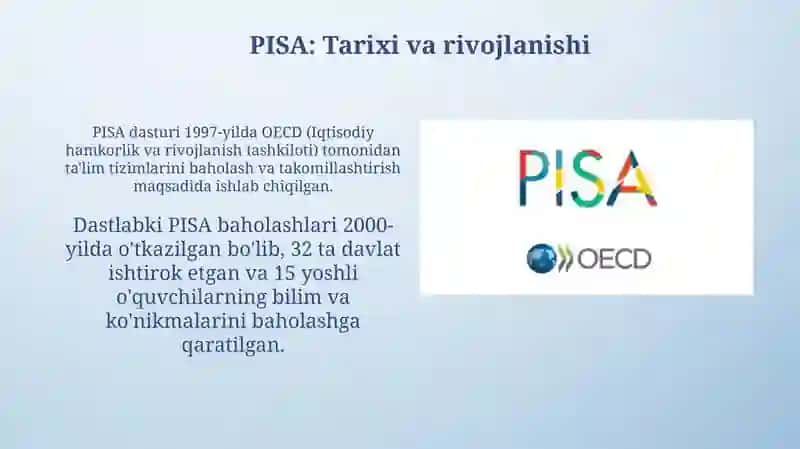 PISA: Tarixi va rivojlanishi

PISA dasturi 1997-yilda OECD (Iqtisodiy hamkorlik va rivojlanish tashkiloti) tomonidan ta'lim tizimlarini baholash va takomillashtirish maqsadida ishlab chiqilgan.

Dastlabki PISA baholashlari 2000-yilda o'tkazilgan bo'lib, 32 ta davlat ishtirok etgan va 15 yoshli o'quvchilarning bilim va ko'nikmalarini baholashga qaratilgan.

PISA

OECD